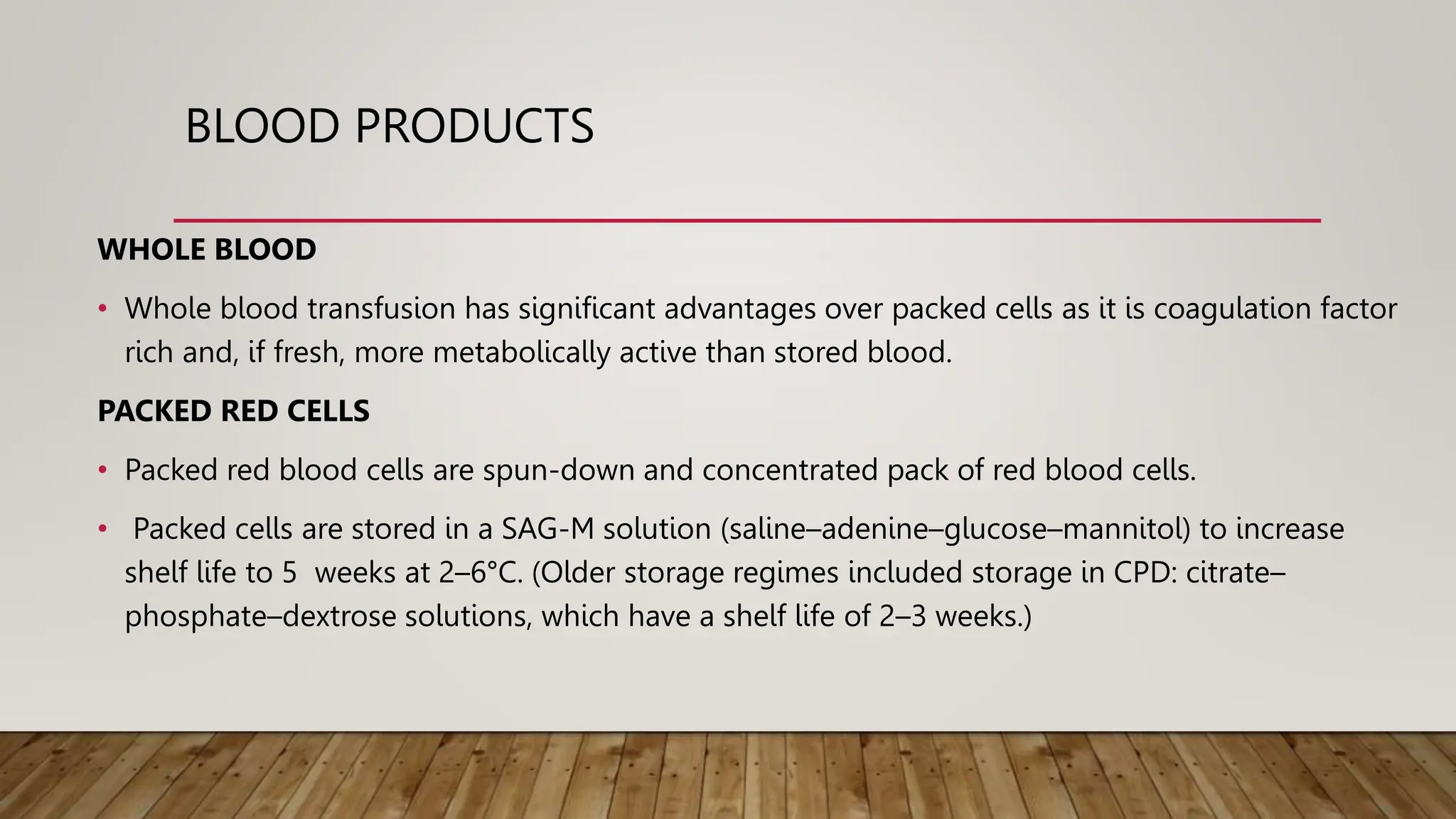 BLOOD PRODUCTS

WHOLE BLOOD

• Whole blood transfusion has significant advantages over packed cells as it is coagulation factor rich and, if fresh, more metabolically active than stored blood.

PACKED RED CELLS

• Packed red blood cells are spun-down and concentrated pack of red blood cells.

• Packed cells are stored in a SAG-M solution (saline–adenine–glucose–mannitol) to increase shelf life to 5 weeks at 2–6°C. (Older storage regimes included storage in CPD: citrate–phosphate–dextrose solutions, which have a shelf life of 2–3 weeks.)